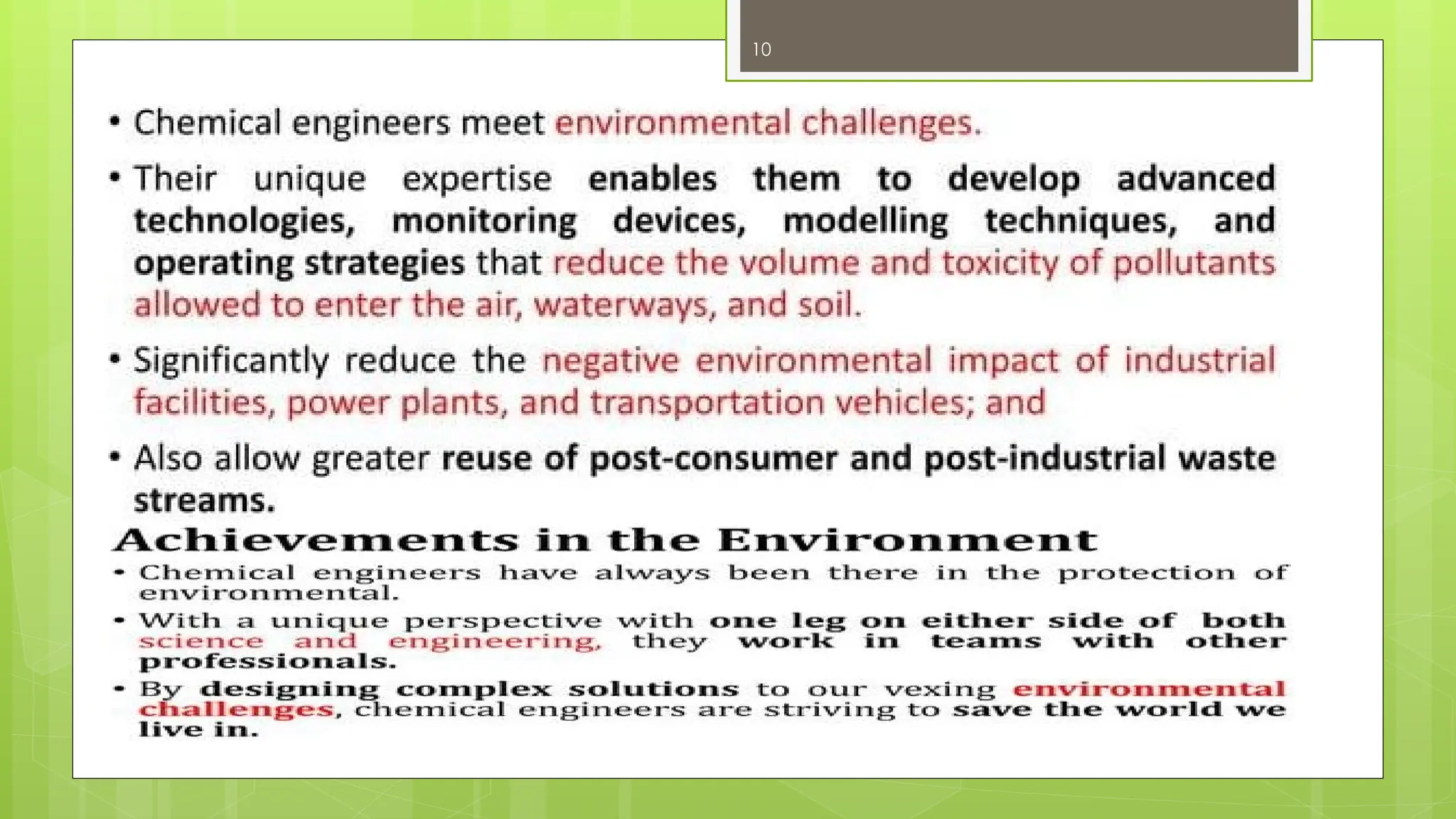 10

• Chemical engineers meet environmental challenges.

• Their unique expertise enables them to develop advanced technologies, monitoring devices, modelling techniques, and operating strategies that reduce the volume and toxicity of pollutants allowed to enter the air, waterways, and soil.

• Significantly reduce the negative environmental impact of industrial facilities, power plants, and transportation vehicles; and

• Also allow greater reuse of post-consumer and post-industrial waste streams.

Achievements in the Environment

• Chemical engineers have always been there in the protection of environmental.

• With a unique perspective with one leg on either side of both science and engineering, they work in teams with other professionals.

• By designing complex solutions to our vexing environmental challenges, chemical engineers are striving to save the world we live in.